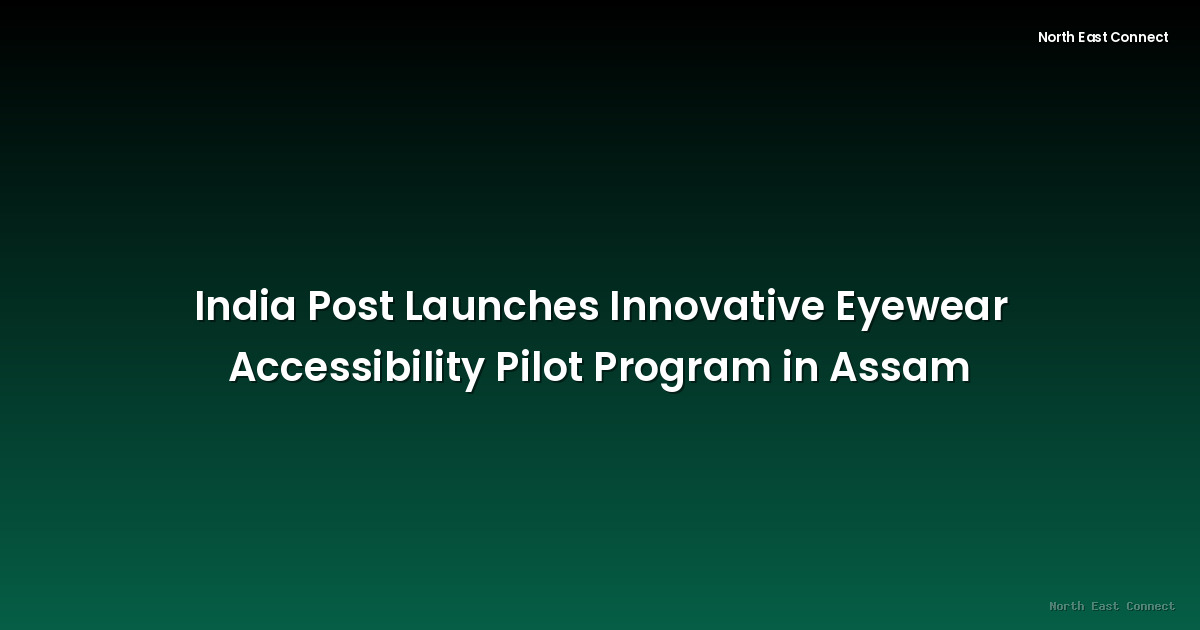 North East Connect

India Post Launches Innovative Eyewear Accessibility Pilot Program in Assam

North East Connect